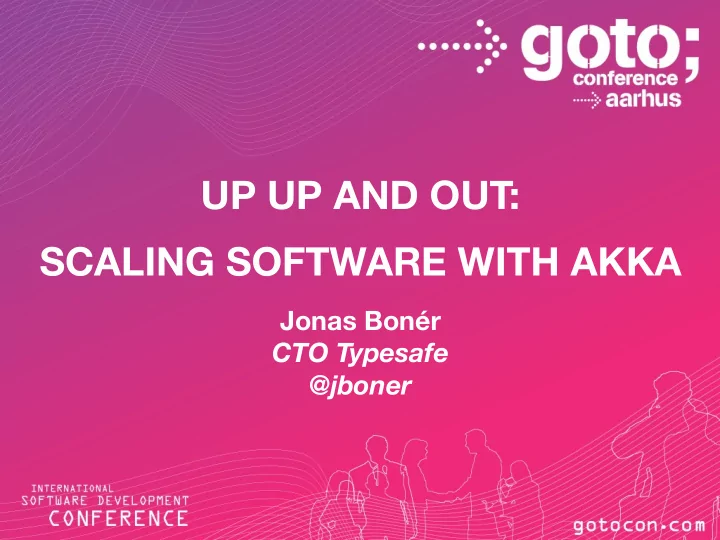 goto;
conference
aarhus

UP UP AND OUT:

SCALING SOFTWARE WITH AKKA

Jonas Bonér
CTO Typesafe
@jboner

INTERNATIONAL
SOFTWARE DEVELOPMENT
CONFERENCE

gotocon.com